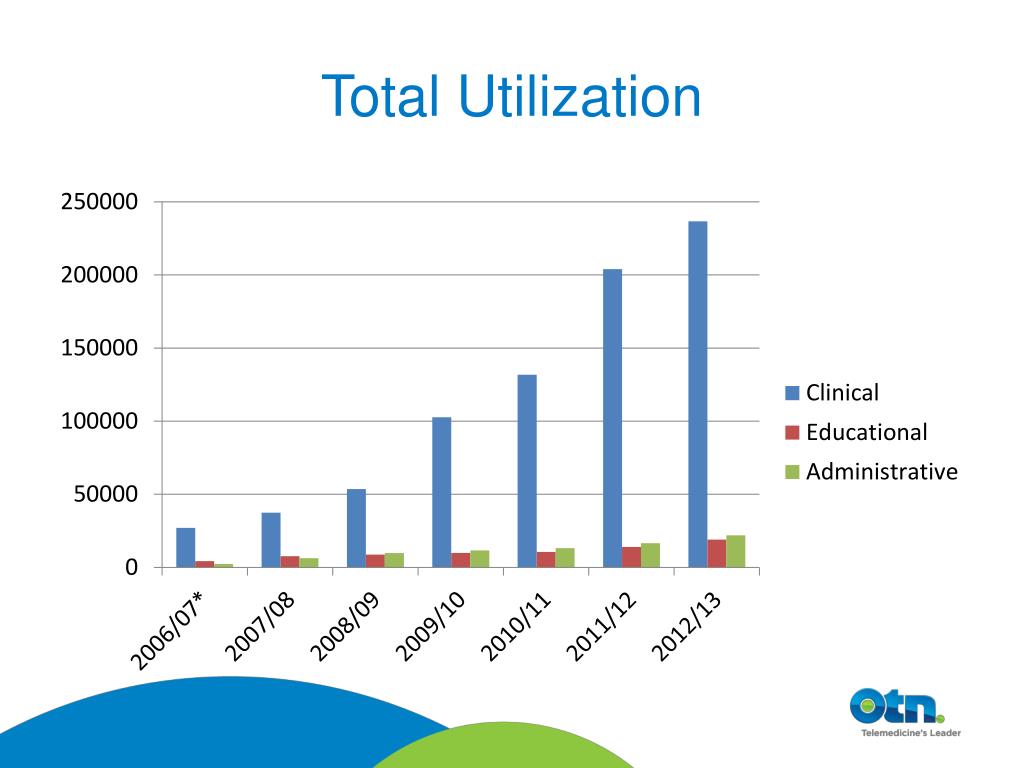 Total Utilization

250000
200000
150000
100000
50000
0

2006/07*
2007/08
2008/09
2009/10
2010/11
2011/12
2012/13

Clinical
Educational
Administrative

otn.
Telemedicine's Leader